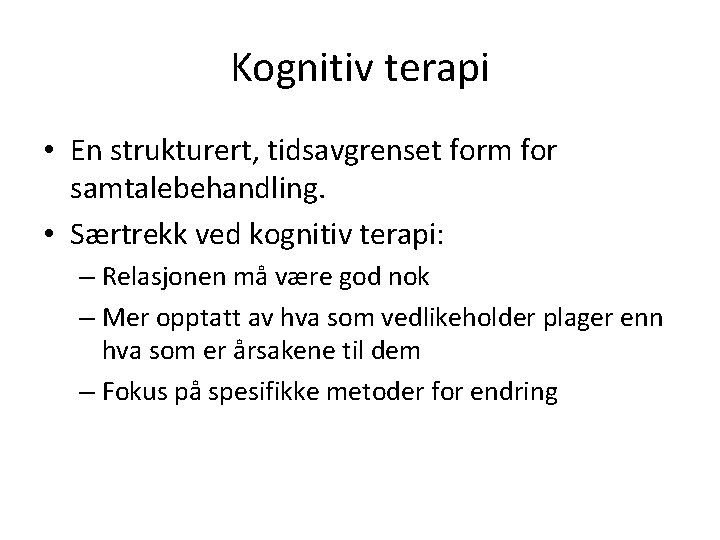 Kognitiv terapi

• En strukturert, tidsavgrenset form for samtalebehandling.

• Særtrekk ved kognitiv terapi:

– Relasjonen må være god nok

– Mer opptatt av hva som vedlikeholder plager enn hva som er årsakene til dem

– Fokus på spesifikke metoder for endring